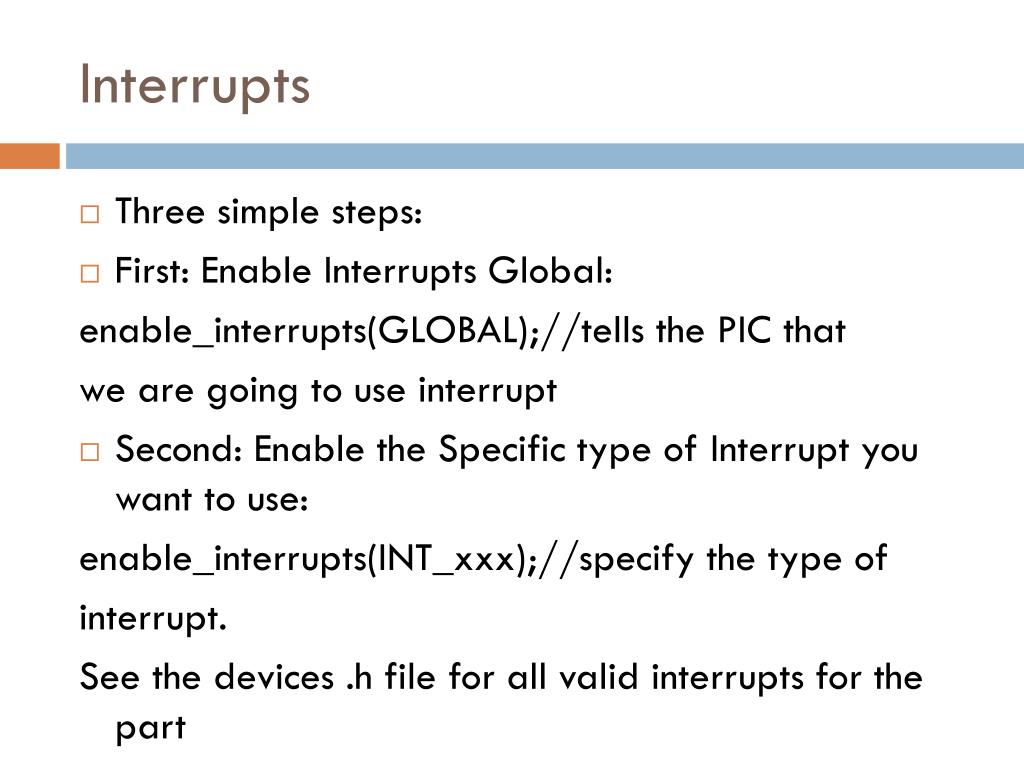 Interrupts

□ Three simple steps:

□ First: Enable Interrupts Global:

enable_interrupts(GLOBAL);//tells the PIC that we are going to use interrupt

□ Second: Enable the Specific type of Interrupt you want to use:

enable_interrupts(INT_xxx);//specify the type of interrupt.

See the devices .h file for all valid interrupts for the part